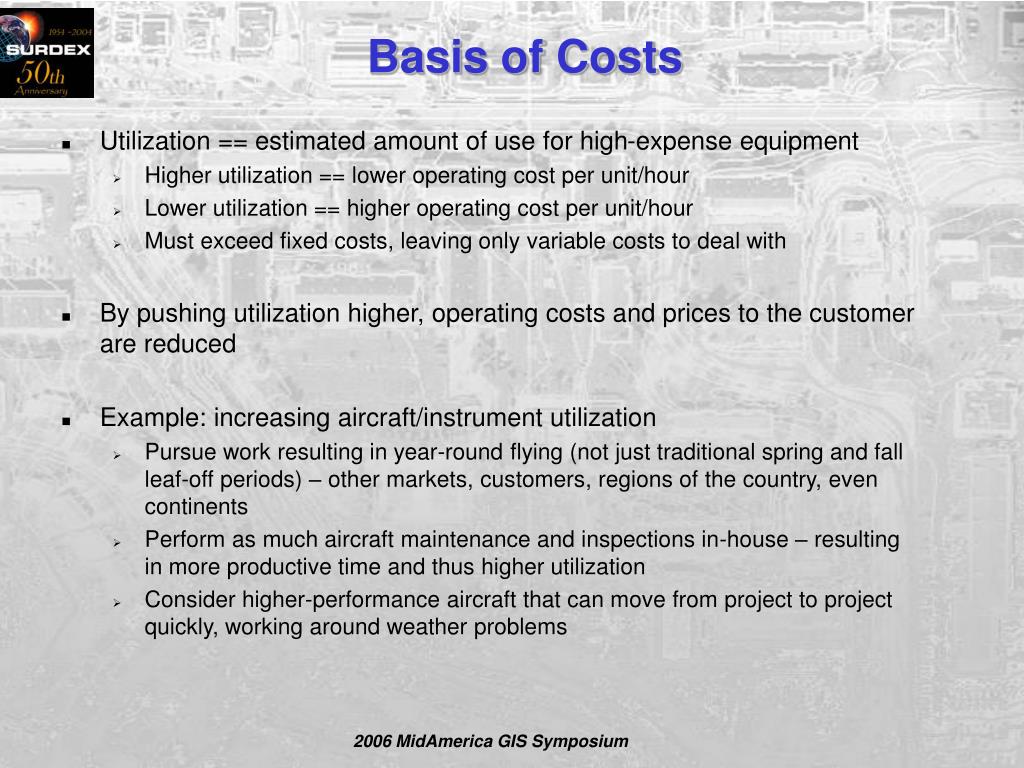 1954 - 2004
SURDEX
50th
Anniversary

Basis of Costs

- Utilization == estimated amount of use for high-expense equipment
  - Higher utilization == lower operating cost per unit/hour
  - Lower utilization == higher operating cost per unit/hour
  - Must exceed fixed costs, leaving only variable costs to deal with

- By pushing utilization higher, operating costs and prices to the customer are reduced

- Example: increasing aircraft/instrument utilization
  - Pursue work resulting in year-round flying (not just traditional spring and fall leaf-off periods) – other markets, customers, regions of the country, even continents
  - Perform as much aircraft maintenance and inspections in-house – resulting in more productive time and thus higher utilization
  - Consider higher-performance aircraft that can move from project to project quickly, working around weather problems

2006 MidAmerica GIS Symposium